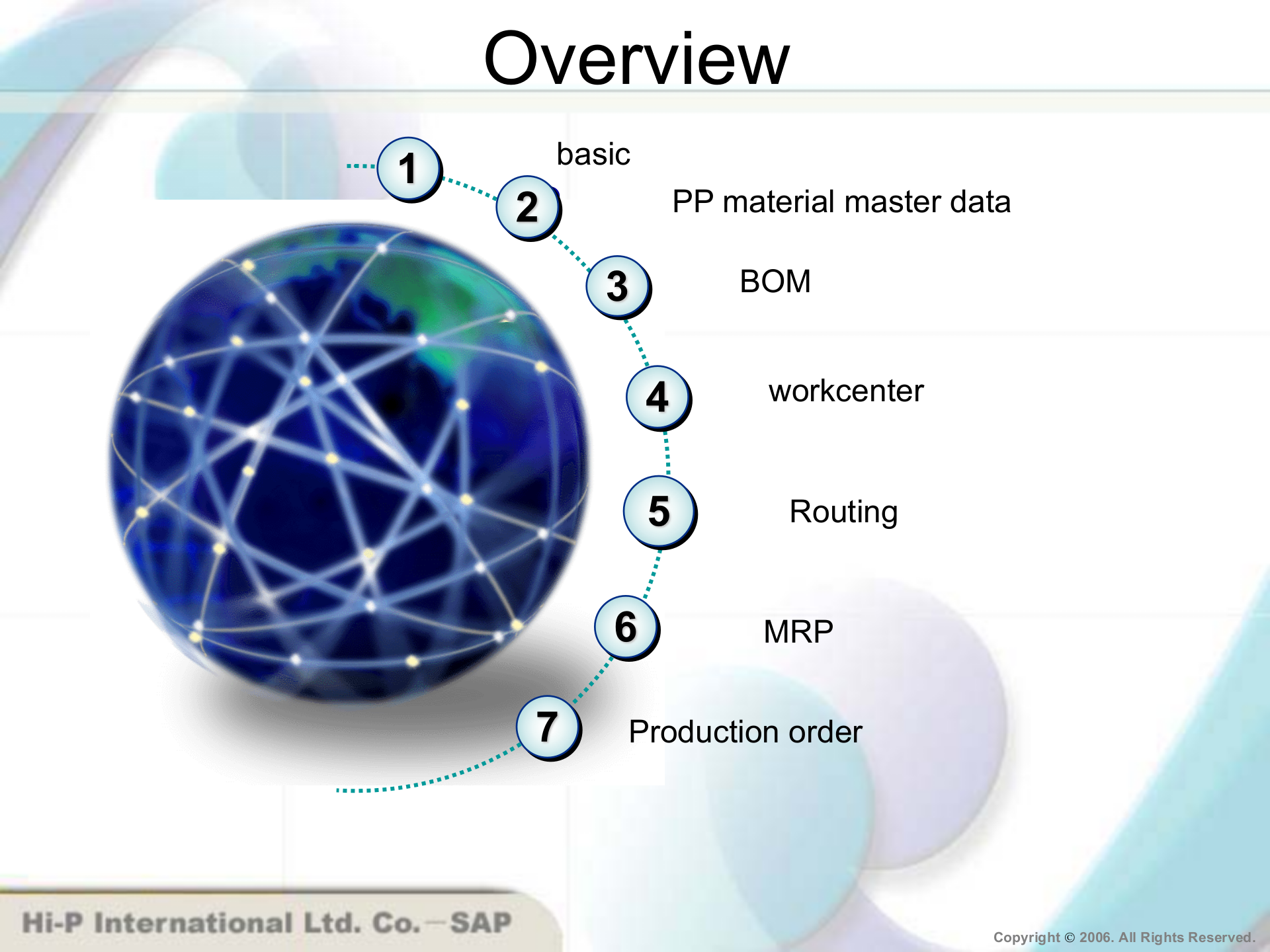 Overview

1 basic

2 PP material master data

3 BOM

4 workcenter

5 Routing

6 MRP

7 Production order

Hi-P International Ltd. Co. — SAP

Copyright © 2006. All Rights Reserved.